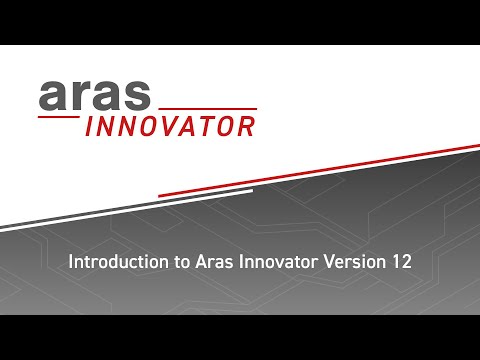 aras
INNOVATOR

Introduction to Aras Innovator Version 12